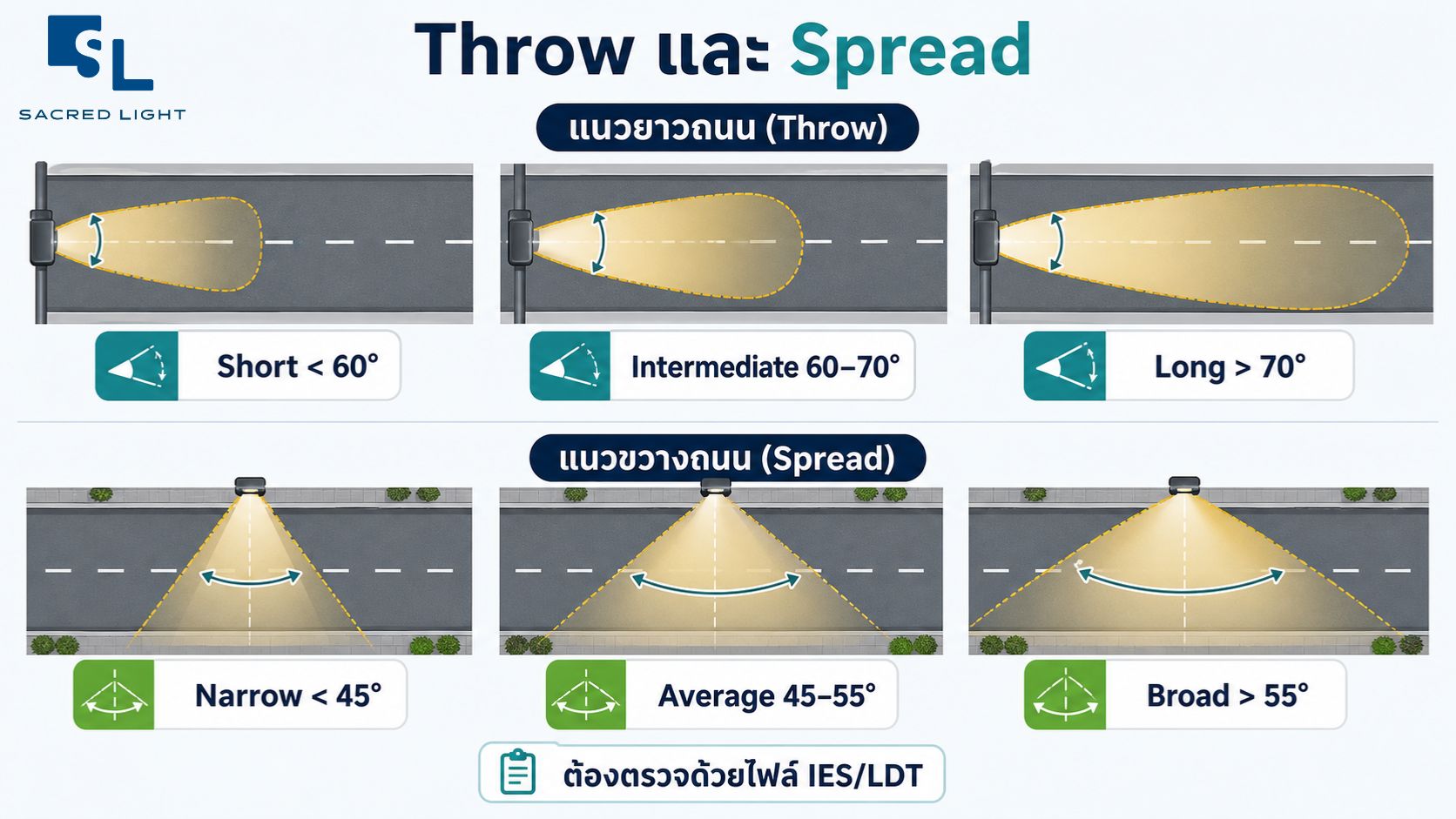 SL
SACRED LIGHT

Throw และ Spread

แนวยาวถนน (Throw)

Short < 60°

Intermediate 60–70°

Long > 70°

แนวขวางถนน (Spread)

Narrow < 45°

Average 45–55°

Broad > 55°

ต้องตรวจด้วยไฟล์ IES/LDT